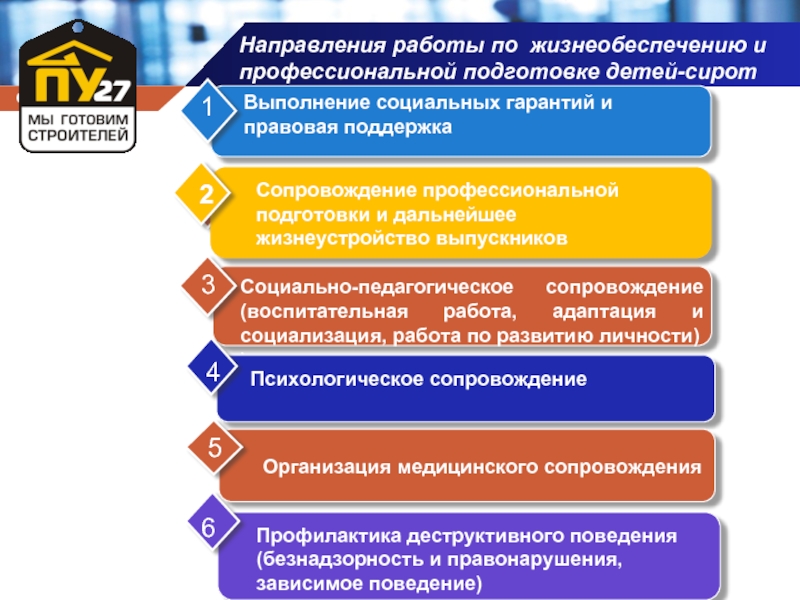 ПУ27
МЫ ГОТОВИМ СТРОИТЕЛЕЙ

Направления работы по жизнеобеспечению и профессиональной подготовке детей-сирот

1
Выполнение социальных гарантий и правовая поддержка

2
Сопровождение профессиональной подготовки и дальнейшее жизнеустройство выпускников

3
Социально-педагогическое сопровождение (воспитательная работа, адаптация и социализация, работа по развитию личности)

4
Психологическое сопровождение

5
Организация медицинского сопровождения

6
Профилактика деструктивного поведения (безнадзорность и правонарушения, зависимое поведение)